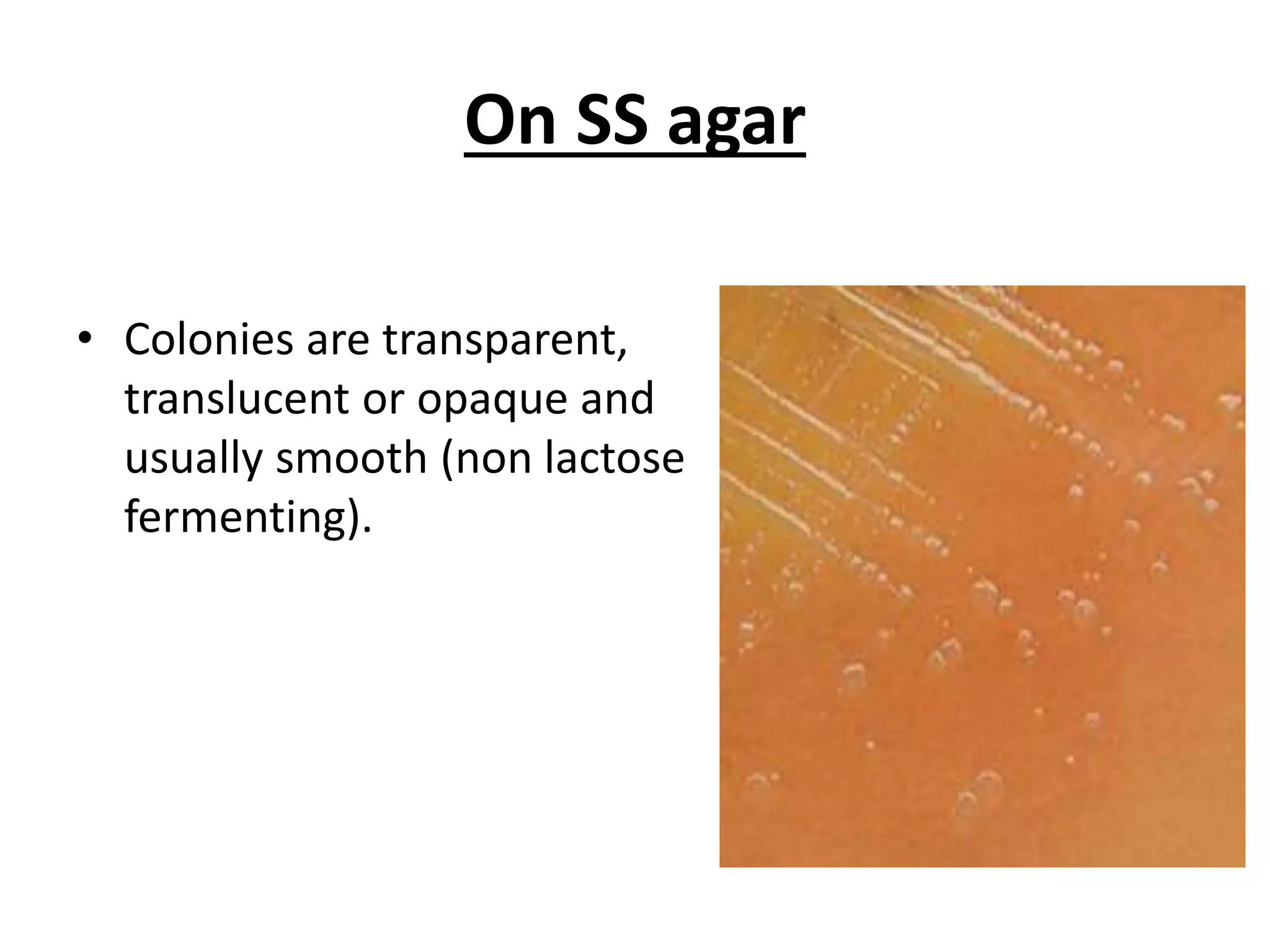 On SS agar

• Colonies are transparent, translucent or opaque and usually smooth (non lactose fermenting).